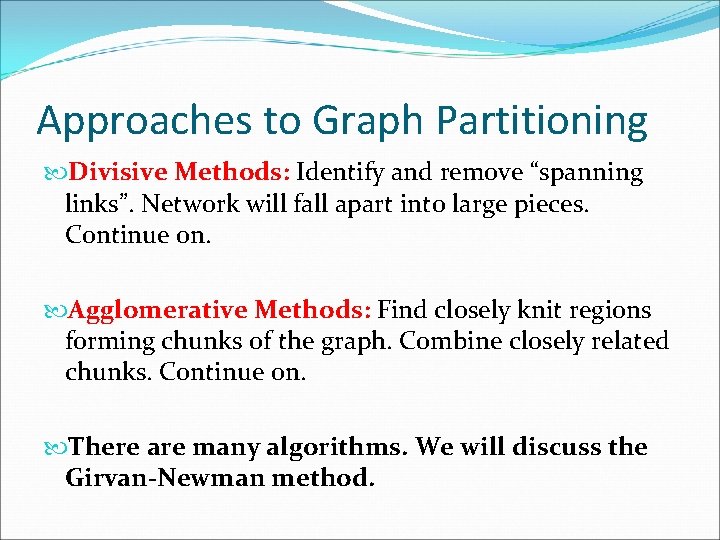 Approaches to Graph Partitioning

Divisive Methods: Identify and remove “spanning links”. Network will fall apart into large pieces. Continue on.

Agglomerative Methods: Find closely knit regions forming chunks of the graph. Combine closely related chunks. Continue on.

There are many algorithms. We will discuss the Girvan-Newman method.